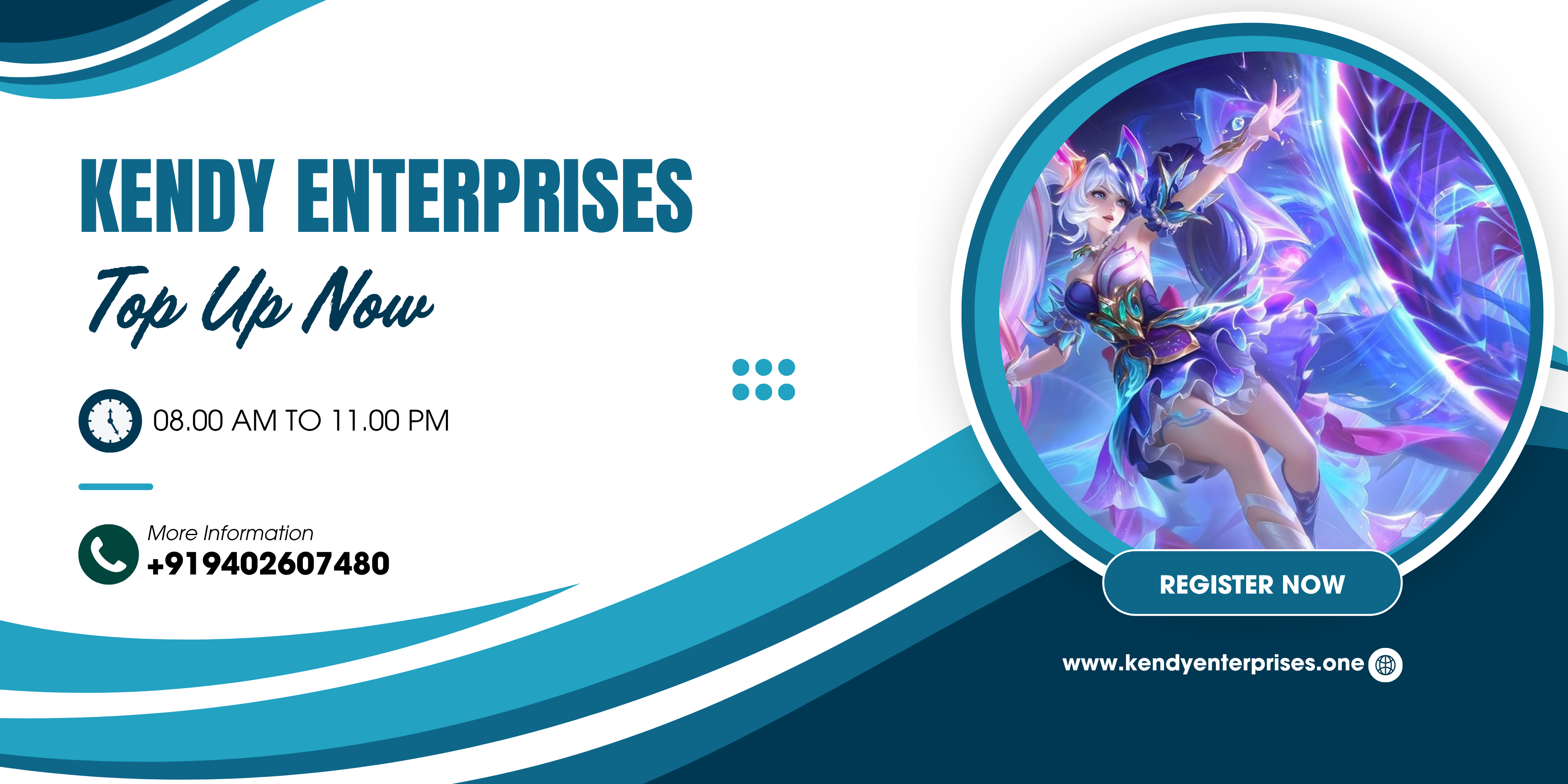 KENDY ENTERPRISES

Top Up Now

08.00 AM TO 11.00 PM

More Information
+919402607480

REGISTER NOW

www.kendyenterprises.one